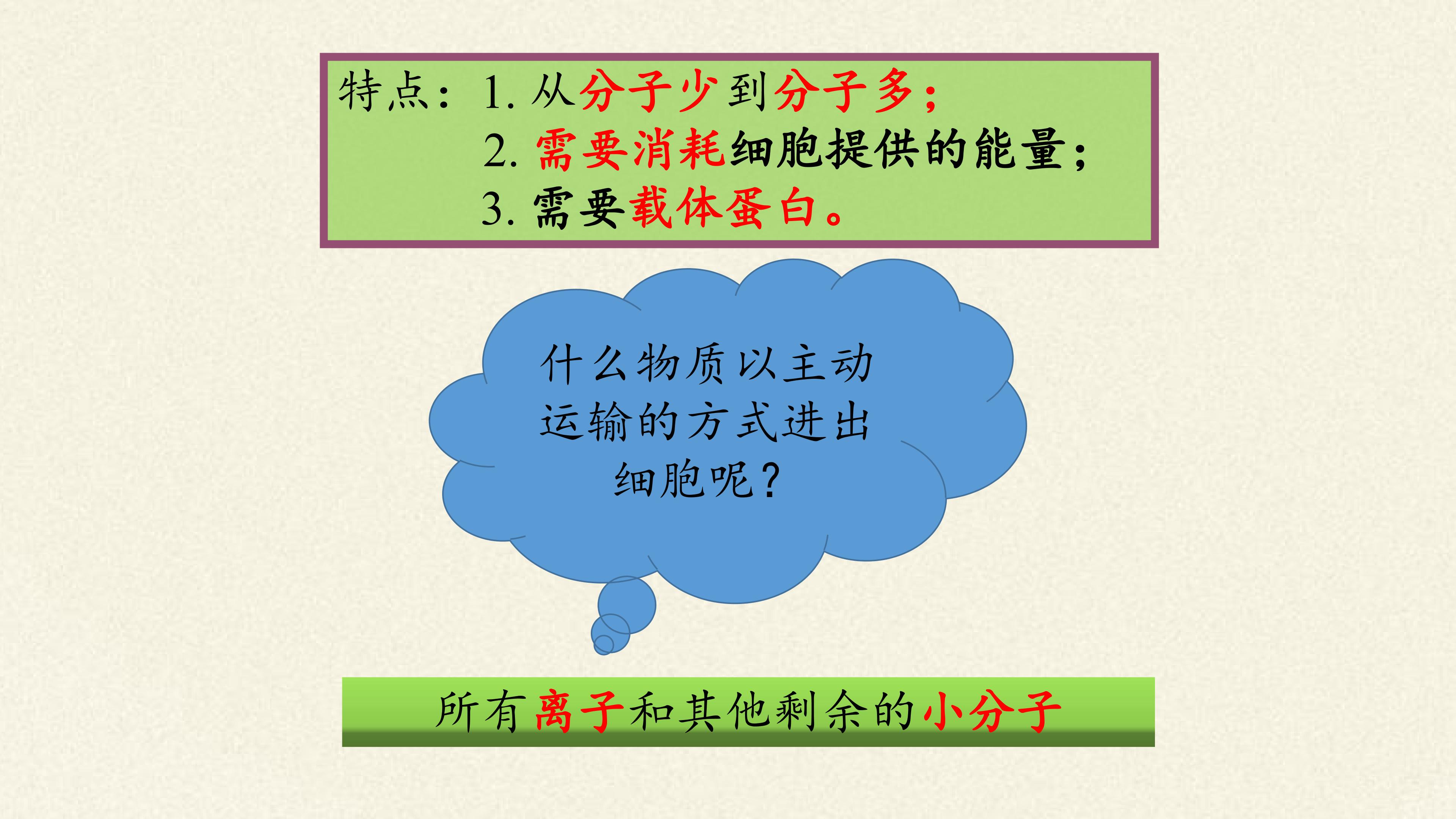 特点：1.从分子少到分子多；
2.需要消耗细胞提供的能量；
3.需要载体蛋白。

什么物质以主动运输的方式进出细胞呢？

所有离子和其他剩余的小分子